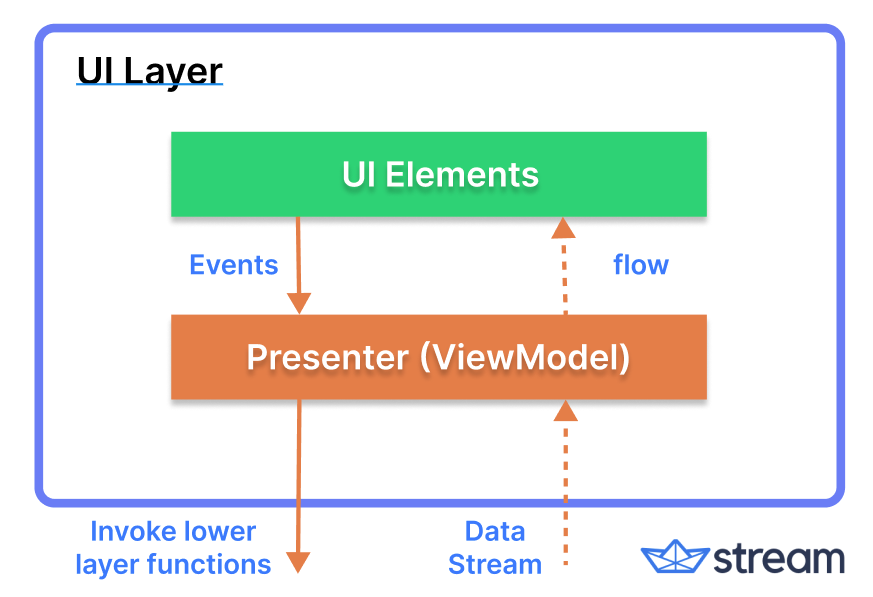 UI Layer

UI Elements

Events

flow

Presenter (ViewModel)

Invoke lower layer functions

Data Stream

stream